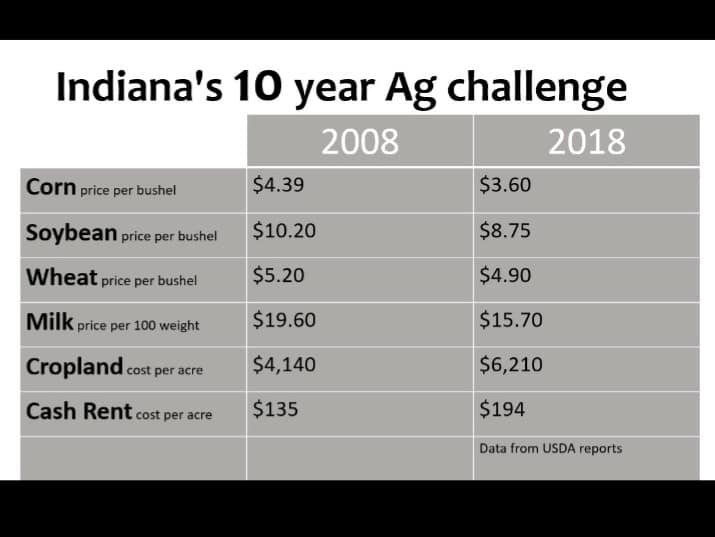 Indiana's 10 year Ag challenge

| | 2008 | 2018 |
|---|---|---|
| Corn price per bushel | \$4.39 | \$3.60 |
| Soybean price per bushel | \$10.20 | \$8.75 |
| Wheat price per bushel | \$5.20 | \$4.90 |
| Milk price per 100 weight | \$19.60 | \$15.70 |
| Cropland cost per acre | \$4,140 | \$6,210 |
| Cash Rent cost per acre | \$135 | \$194 |
| | | Data from USDA reports |